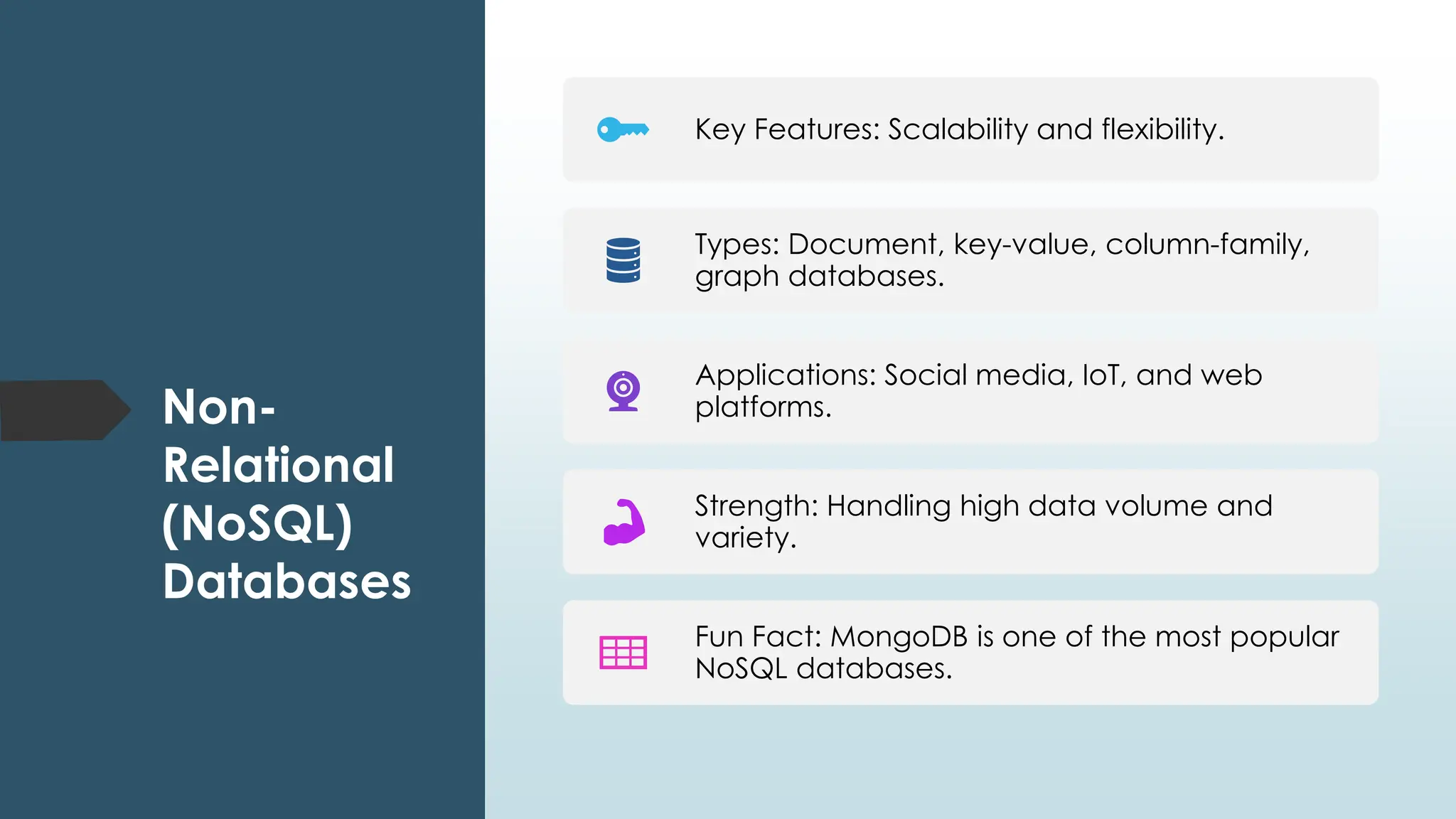 Non-Relational (NoSQL) Databases

Key Features: Scalability and flexibility.

Types: Document, key-value, column-family, graph databases.

Applications: Social media, IoT, and web platforms.

Strength: Handling high data volume and variety.

Fun Fact: MongoDB is one of the most popular NoSQL databases.